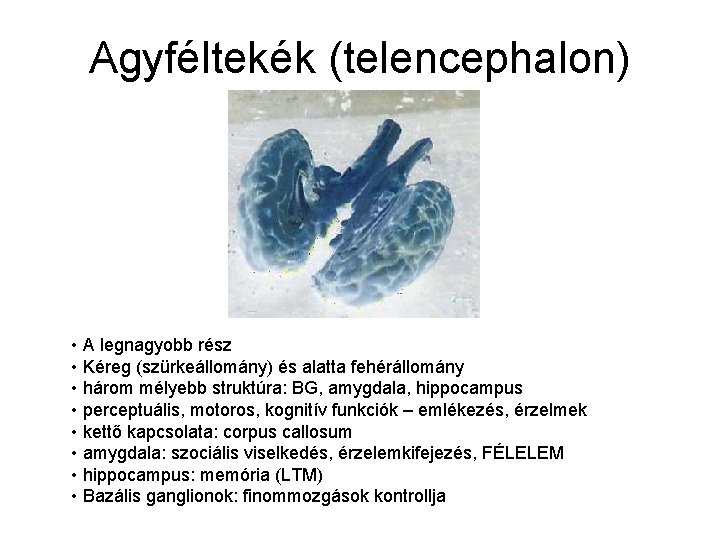 Agyféltekék (telencephalon)

• A legnagyobb rész
• Kéreg (szürkeállomány) és alatta fehérállomány
• három mélyebb struktúra: BG, amygdala, hippocampus
• perceptuális, motoros, kognitív funkciók – emlékezés, érzelmek
• kettő kapcsolata: corpus callosum
• amygdala: szociális viselkedés, érzelemkifejezés, FÉLELEM
• hippocampus: memória (LTM)
• Bazális ganglionok: finommozgások kontrollja